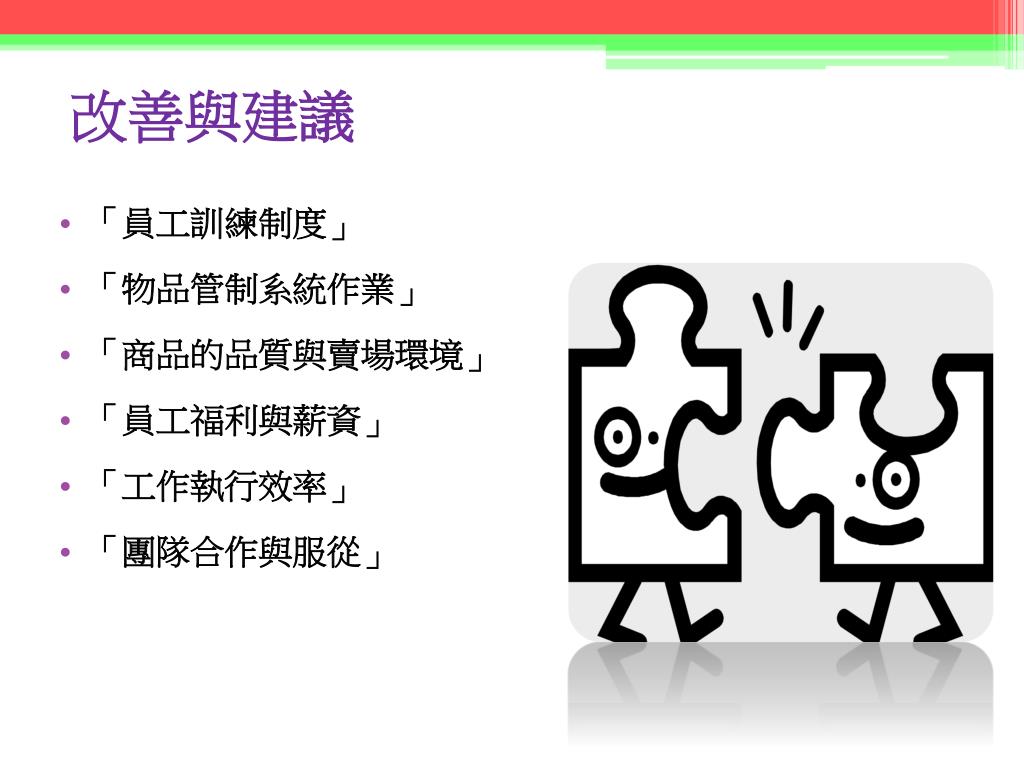 改善與建議

• 「員工訓練制度」
• 「物品管制系統作業」
• 「商品的品質與賣場環境」
• 「員工福利與薪資」
• 「工作執行效率」
• 「團隊合作與服從」